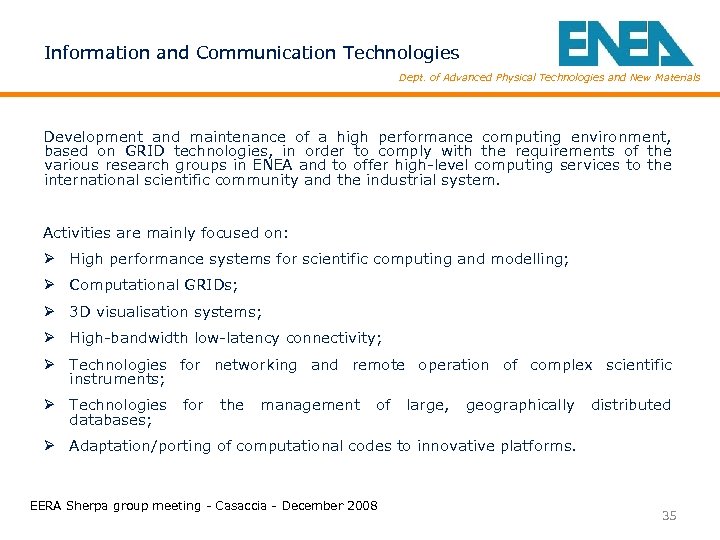 Information and Communication Technologies

ENEA

Dept. of Advanced Physical Technologies and New Materials

Development and maintenance of a high performance computing environment, based on GRID technologies, in order to comply with the requirements of the various research groups in ENEA and to offer high-level computing services to the international scientific community and the industrial system.

Activities are mainly focused on:

➢ High performance systems for scientific computing and modelling;

➢ Computational GRIDs;

➢ 3D visualisation systems;

➢ High-bandwidth low-latency connectivity;

➢ Technologies for networking and remote operation of complex scientific instruments;

➢ Technologies for the management of large, geographically distributed databases;

➢ Adaptation/porting of computational codes to innovative platforms.

EERA Sherpa group meeting - Casaccia - December 2008

35